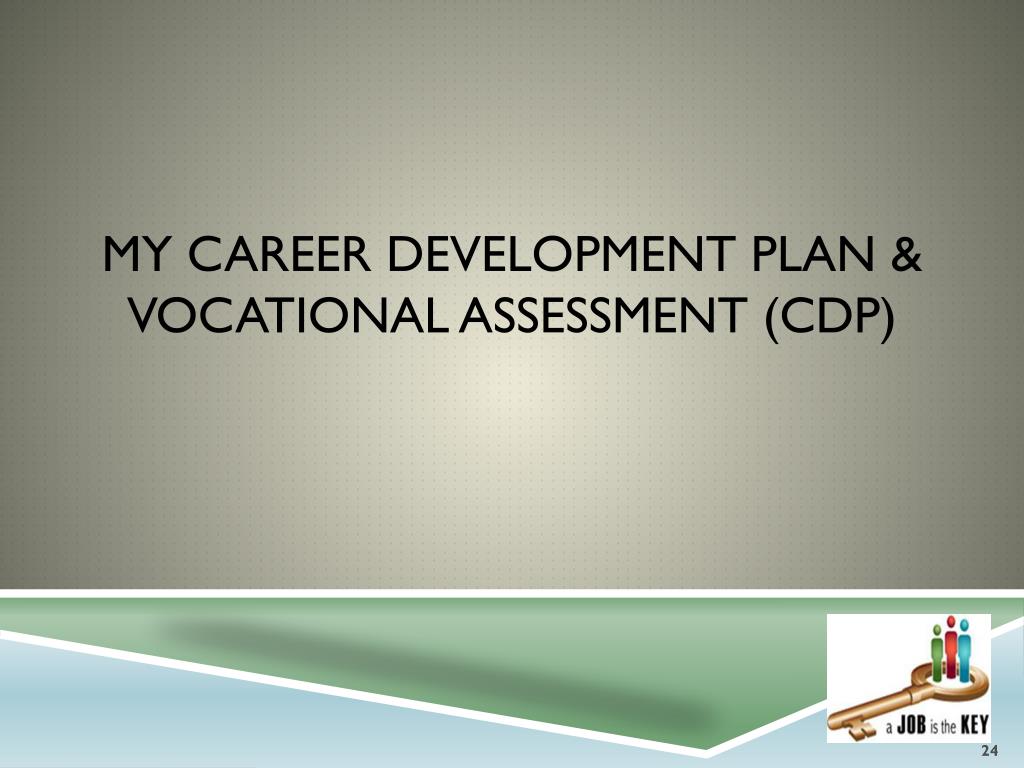 MY CAREER DEVELOPMENT PLAN & VOCATIONAL ASSESSMENT (CDP)

a JOB is the KEY

24